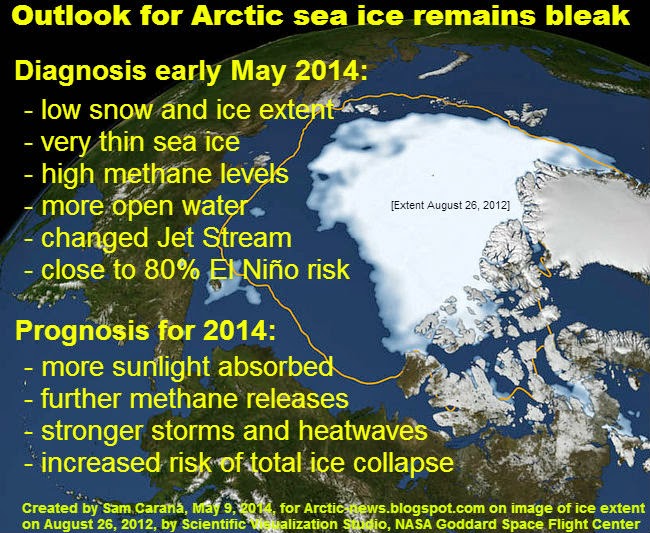 Outlook for Arctic sea ice remains bleak

Diagnosis early May 2014:
- low snow and ice extent
- very thin sea ice
- high methane levels
- more open water
- changed Jet Stream
- close to 80% El Niño risk

[Extent August 26, 2012]

Prognosis for 2014:
- more sunlight absorbed
- further methane releases
- stronger storms and heatwaves
- increased risk of total ice collapse

Created by Sam Carana, May 9, 2014, for Arctic-news.blogspot.com on image of ice extent on August 26, 2012, by Scientific Visualization Studio, NASA Goddard Space Flight Center